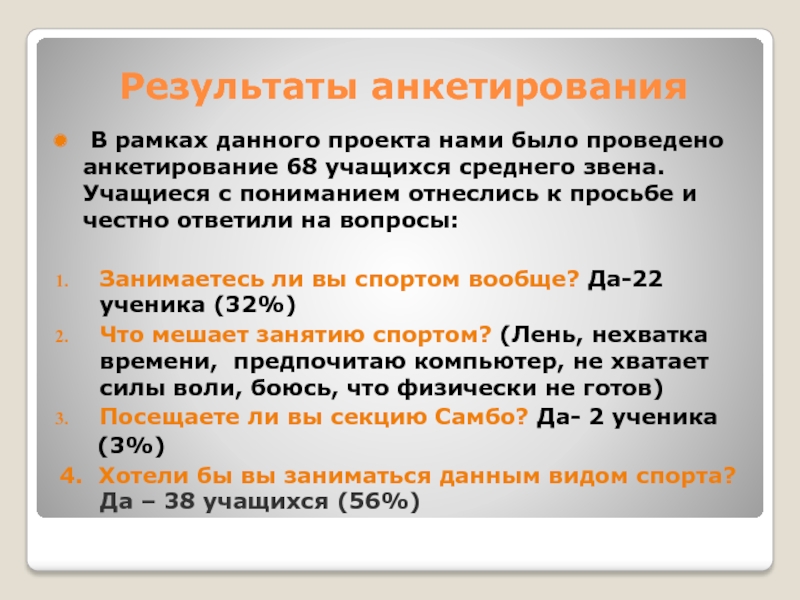 Результаты анкетирования

В рамках данного проекта нами было проведено анкетирование 68 учащихся среднего звена. Учащиеся с пониманием отнеслись к просьбе и честно ответили на вопросы:

1. Занимаетесь ли вы спортом вообще? Да-22 ученика (32%)
2. Что мешает занятию спортом? (Лень, нехватка времени, предпочитаю компьютер, не хватает силы воли, боюсь, что физически не готов)
3. Посещаете ли вы секцию Самбо? Да- 2 ученика (3%)
4. Хотели бы вы заниматься данным видом спорта? Да – 38 учащихся (56%)